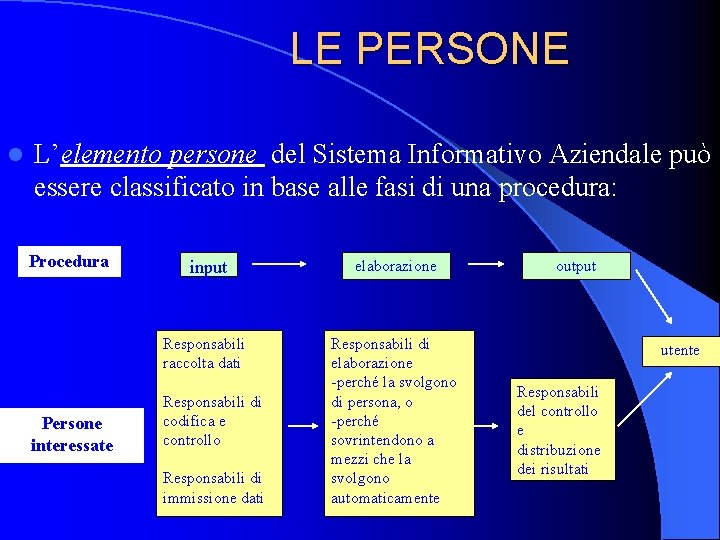 LE PERSONE

L'elemento persone del Sistema Informativo Aziendale può essere classificato in base alle fasi di una procedura:

Procedura

input

elaborazione

output

utente

Persone interessate

Responsabili raccolta dati

Responsabili di codifica e controllo

Responsabili di immissione dati

Responsabili di elaborazione
-perché la svolgono di persona, o
-perché sovrintendono a mezzi che la svolgono automaticamente

Responsabili del controllo e distribuzione dei risultati